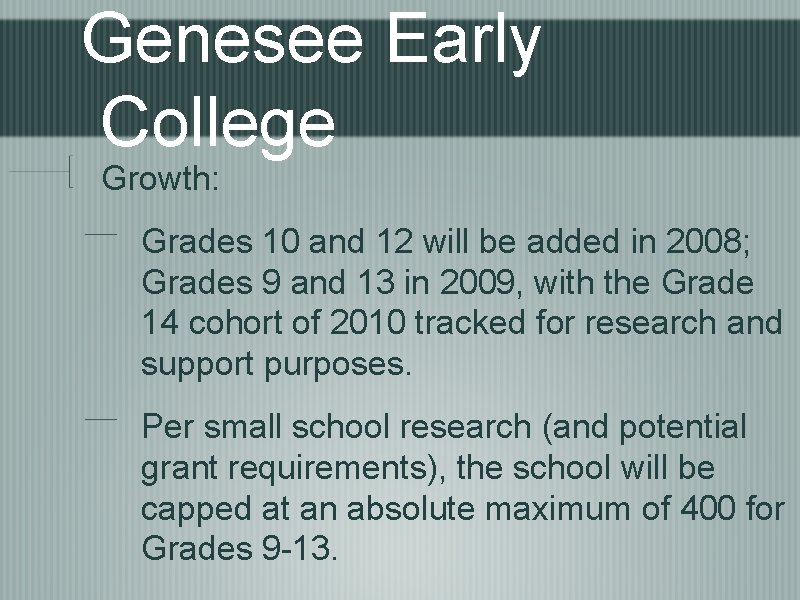 Genesee Early College

Growth:

Grades 10 and 12 will be added in 2008; Grades 9 and 13 in 2009, with the Grade 14 cohort of 2010 tracked for research and support purposes.

Per small school research (and potential grant requirements), the school will be capped at an absolute maximum of 400 for Grades 9-13.